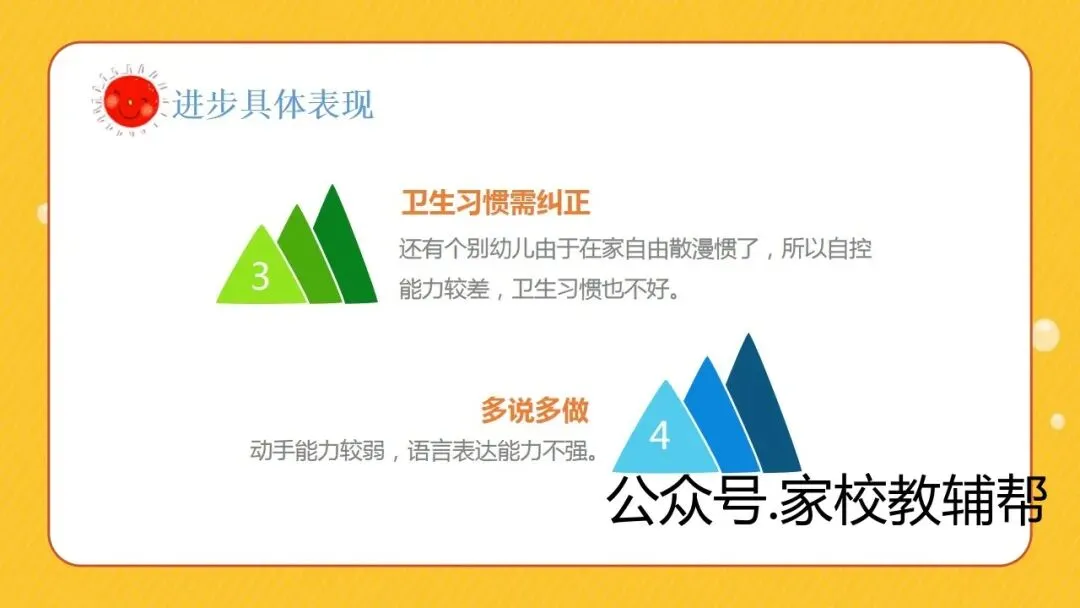 进步具体表现

3

卫生习惯需纠正

还有个别幼儿由于在家自由散漫惯了，所以自控能力较差，卫生习惯也不好。

多说多做

动手能力较弱，语言表达能力不强。

4

公众号.家校教辅帮